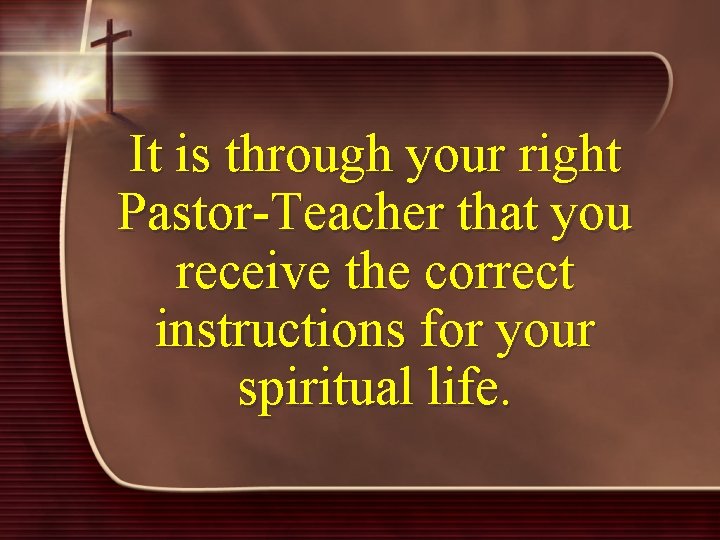 It is through your right Pastor-Teacher that you receive the correct instructions for your spiritual life.